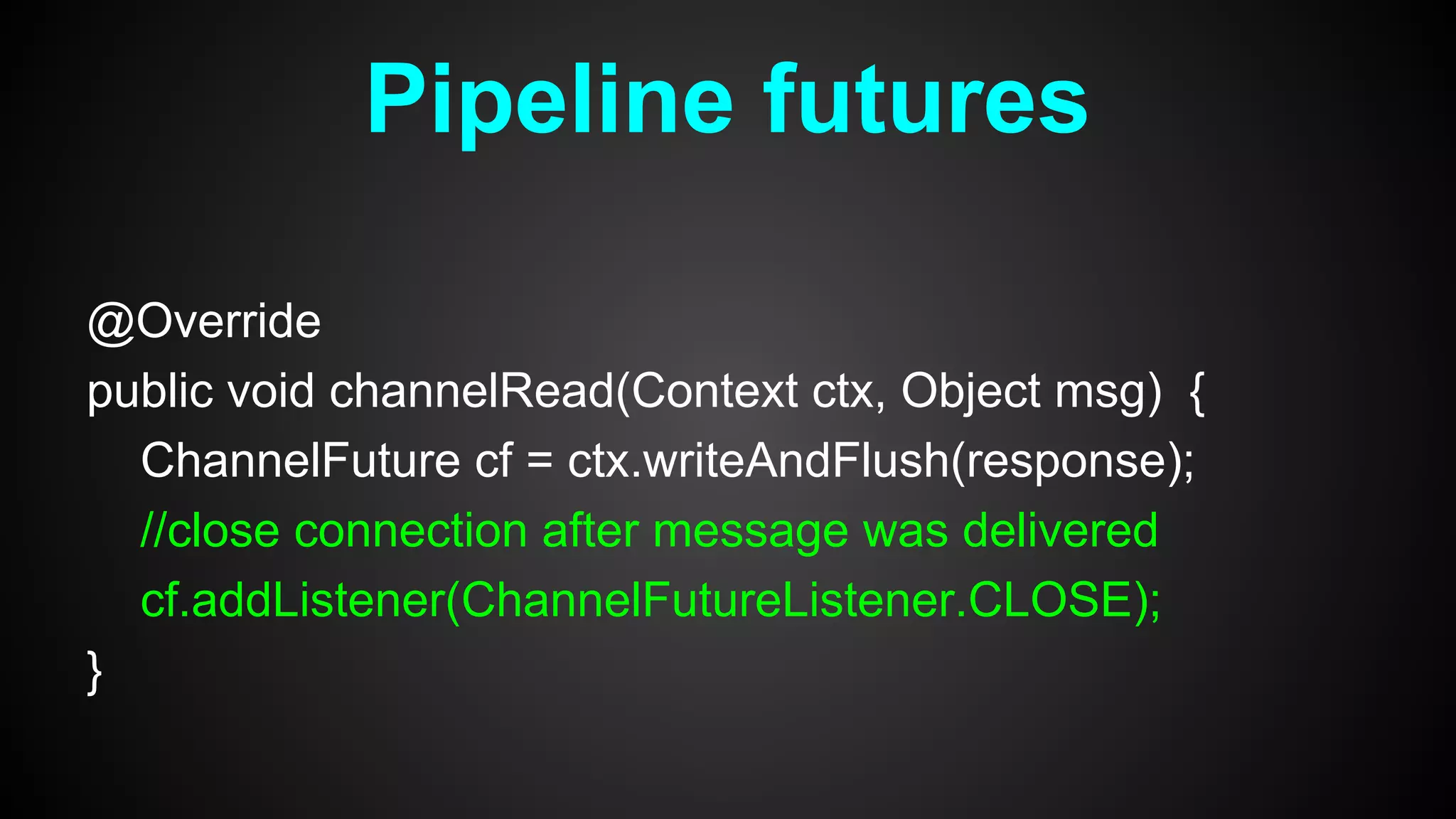 Pipeline futures

@Override
public void channelRead(Context ctx, Object msg) {
ChannelFuture cf = ctx.writeAndFlush(response);
//close connection after message was delivered
cf.addListener(ChannelFutureListener.CLOSE);
}